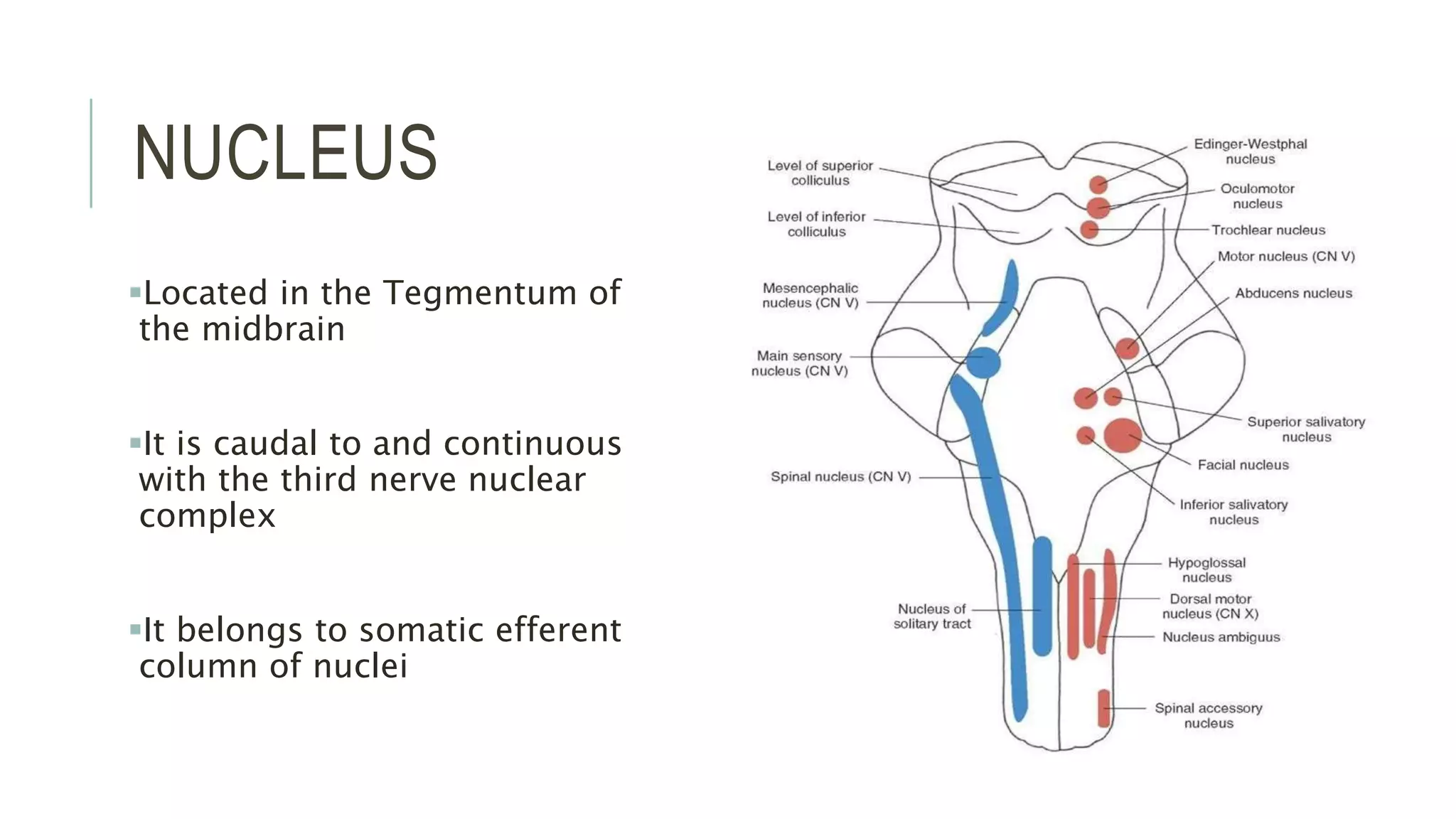 NUCLEUS

▪Located in the Tegmentum of the midbrain

▪It is caudal to and continuous with the third nerve nuclear complex

▪It belongs to somatic efferent column of nuclei

Level of superior colliculus

Level of inferior colliculus

Mesencephalic nucleus (CN V)

Main sensory nucleus (CN V)

Spinal nucleus (CN V)

Nucleus of solitary tract

Edinger-Westphal nucleus

Oculomotor nucleus

Trochlear nucleus

Motor nucleus (CN V)

Abducens nucleus

Superior salivatory nucleus

Facial nucleus

Inferior salivatory nucleus

Hypoglossal nucleus

Dorsal motor nucleus (CN X)

Nucleus ambiguus

Spinal accessory nucleus